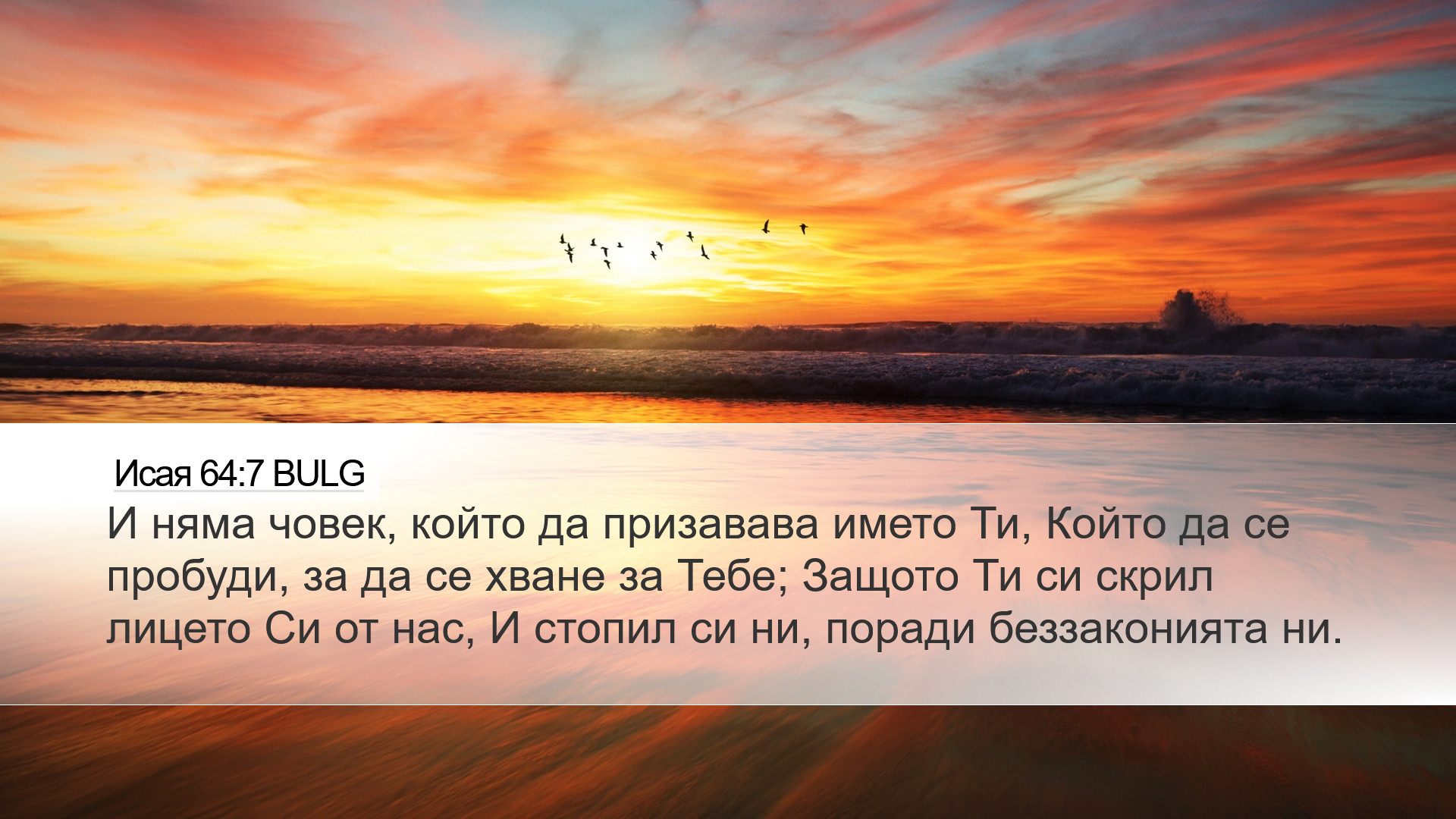 Исая 64:7 BULG

И няма човек, който да призавава името Ти, Който да се пробуди, за да се хване за Тебе; Защото Ти си скрил лицето Си от нас, И стопил си ни, поради беззаконията ни.